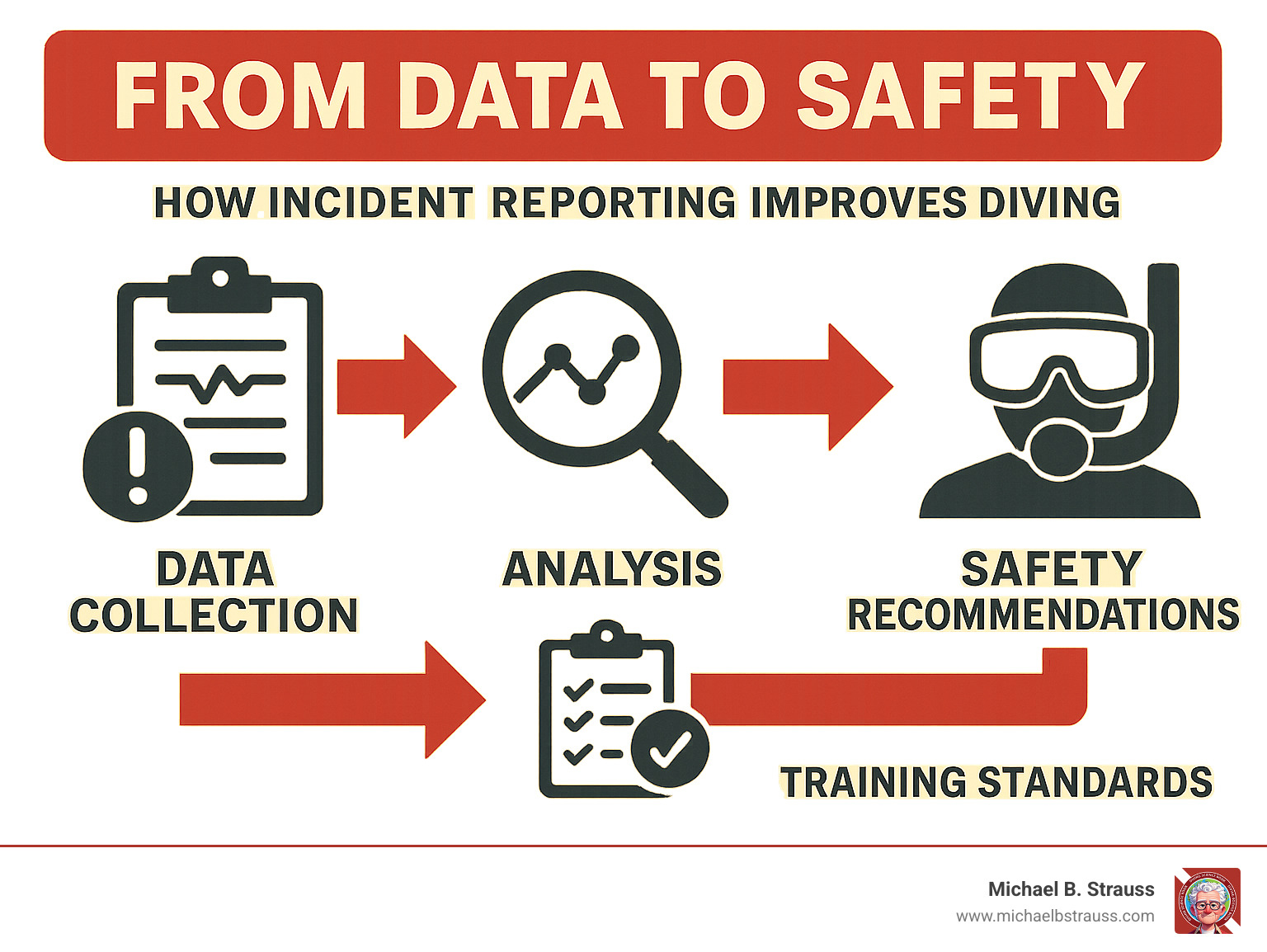 FROM DATA TO SAFETY

HOW INCIDENT REPORTING IMPROVES DIVING

DATA COLLECTION

ANALYSIS

SAFETY RECOMMENDATIONS

TRAINING STANDARDS

Michael B. Strauss
www.michaelbstrauss.com